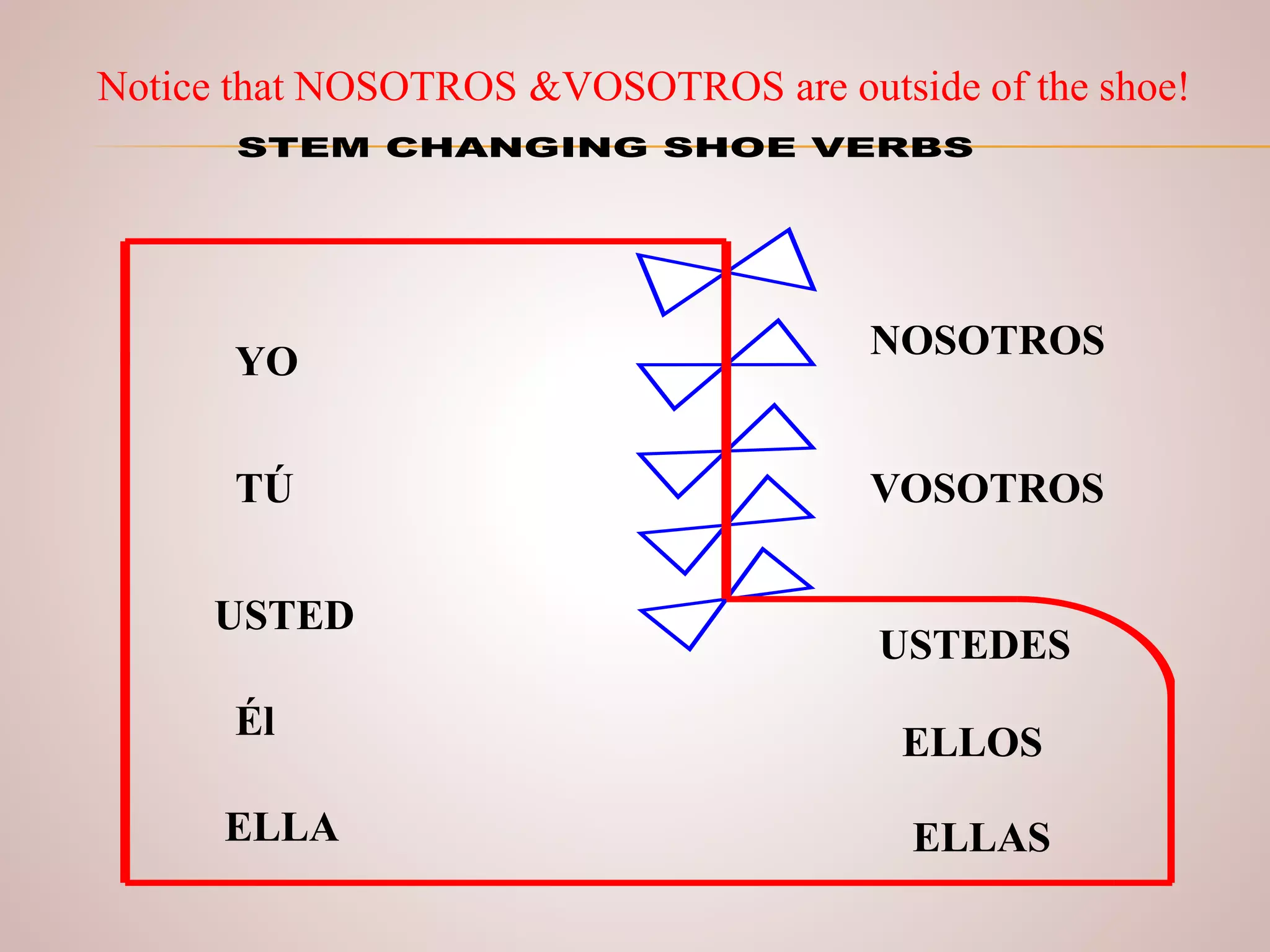 Notice that NOSOTROS &VOSOTROS are outside of the shoe!

STEM CHANGING SHOE VERBS

YO

TÚ

USTED

Él

ELLA

NOSOTROS

VOSOTROS

USTEDES

ELLOS

ELLAS